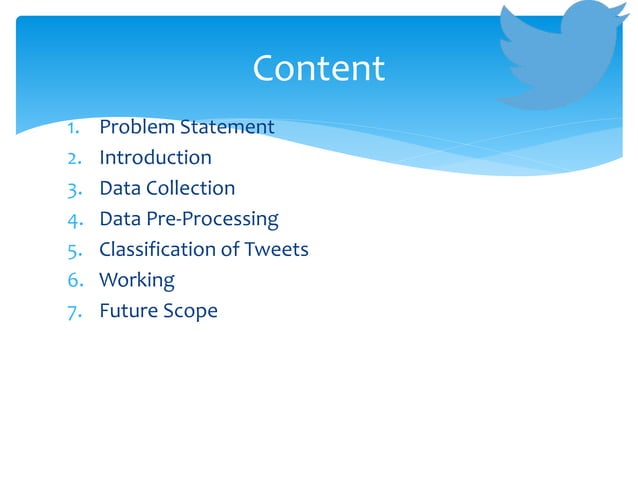 Content

1. Problem Statement
2. Introduction
3. Data Collection
4. Data Pre-Processing
5. Classification of Tweets
6. Working
7. Future Scope